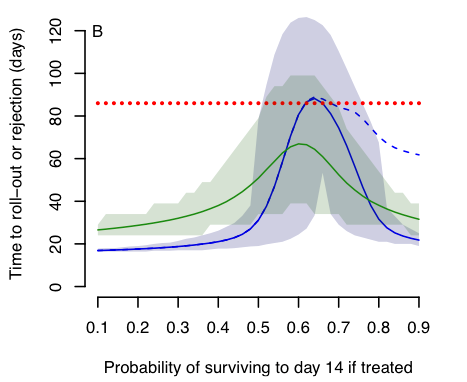 B

Time to roll–out or rejection (days)

0
20
40
60
80
100
120

0.1
0.2
0.3
0.4
0.5
0.6
0.7
0.8
0.9

Probability of surviving to day 14 if treated